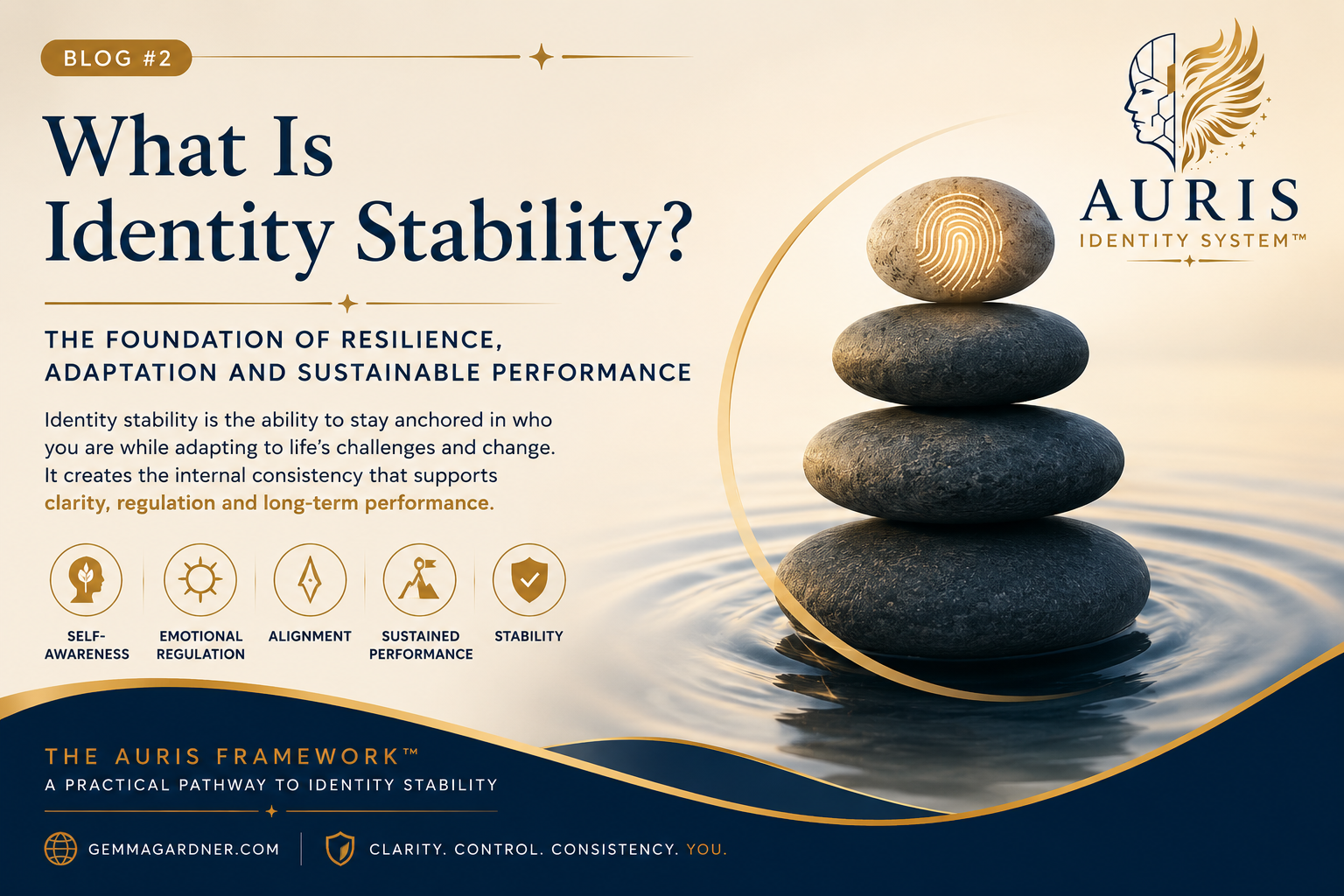 BLOG #2

What Is Identity Stability?

THE FOUNDATION OF RESILIENCE, ADAPTATION AND SUSTAINABLE PERFORMANCE

Identity stability is the ability to stay anchored in who you are while adapting to life's challenges and change. It creates the internal consistency that supports clarity, regulation and long-term performance.

SELF-AWARENESS

EMOTIONAL REGULATION

ALIGNMENT

SUSTAINED PERFORMANCE

STABILITY

AURIS
IDENTITY SYSTEM™

THE AURIS FRAMEWORK™
A PRACTICAL PATHWAY TO IDENTITY STABILITY

GEMMAGARDNER.COM

CLARITY. CONTROL. CONSISTENCY. YOU.